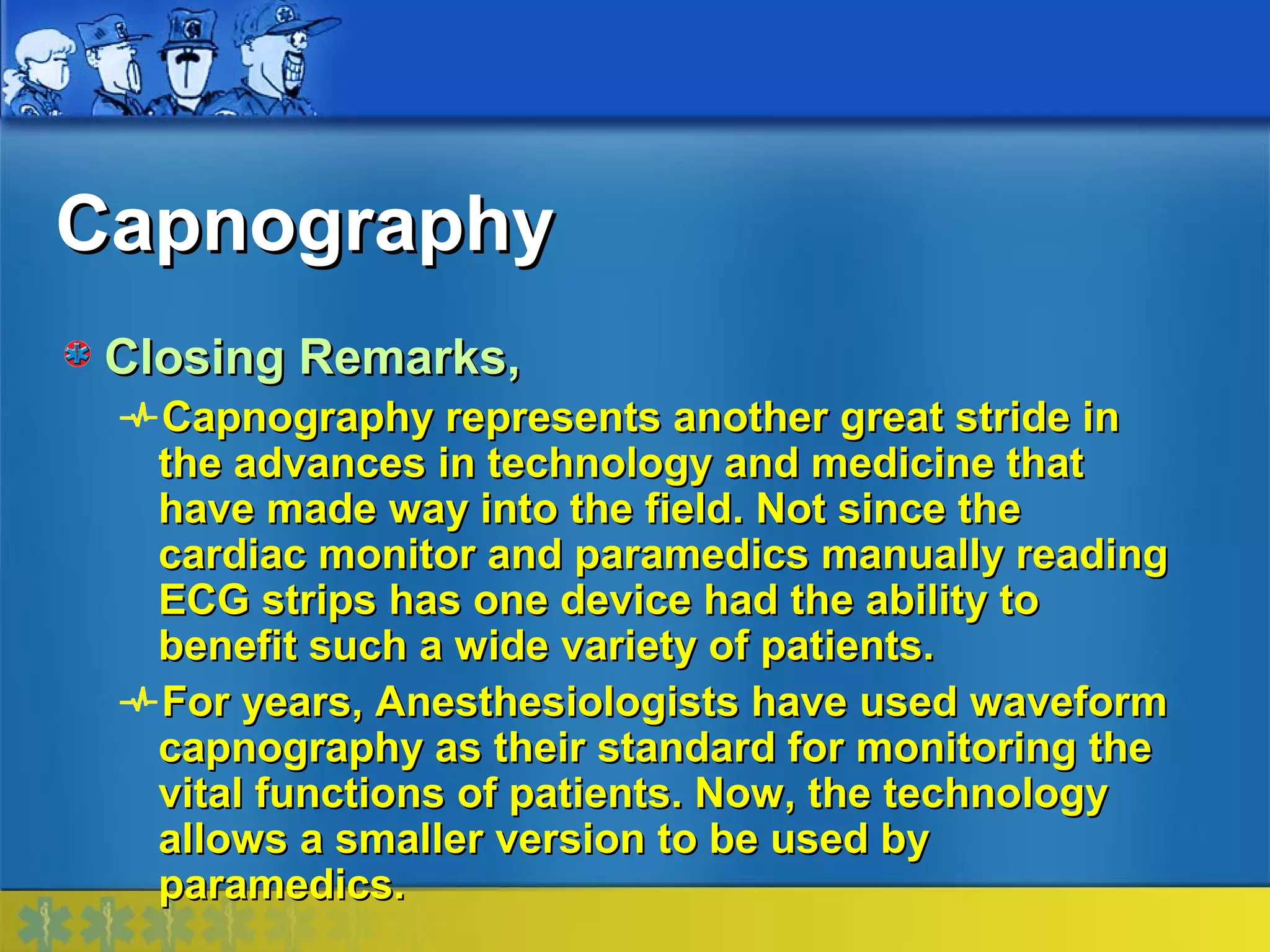 Capnography

Closing Remarks,

Capnography represents another great stride in the advances in technology and medicine that have made way into the field. Not since the cardiac monitor and paramedics manually reading ECG strips has one device had the ability to benefit such a wide variety of patients.

For years, Anesthesiologists have used waveform capnography as their standard for monitoring the vital functions of patients. Now, the technology allows a smaller version to be used by paramedics.